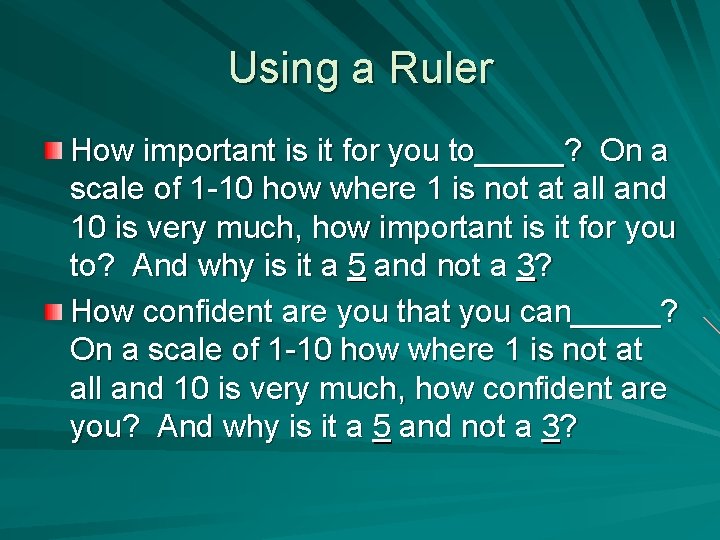 Using a Ruler

How important is it for you to_____? On a scale of 1-10 how where 1 is not at all and 10 is very much, how important is it for you to? And why is it a 5 and not a 3?

How confident are you that you can_____? On a scale of 1-10 how where 1 is not at all and 10 is very much, how confident are you? And why is it a 5 and not a 3?